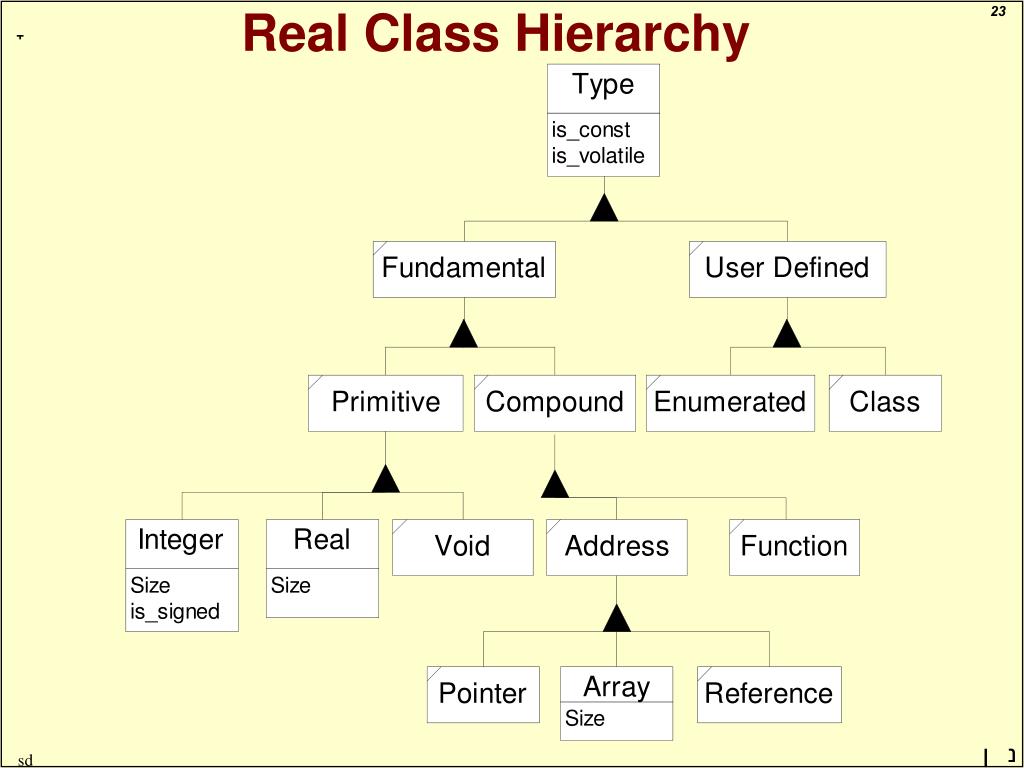 23

Real Class Hierarchy

Type
is_const
is_volatile

Fundamental

User Defined

Primitive

Compound

Enumerated

Class

Integer
Size
is_signed

Real
Size

Void

Address

Function

Pointer

Array
Size

Reference

sd